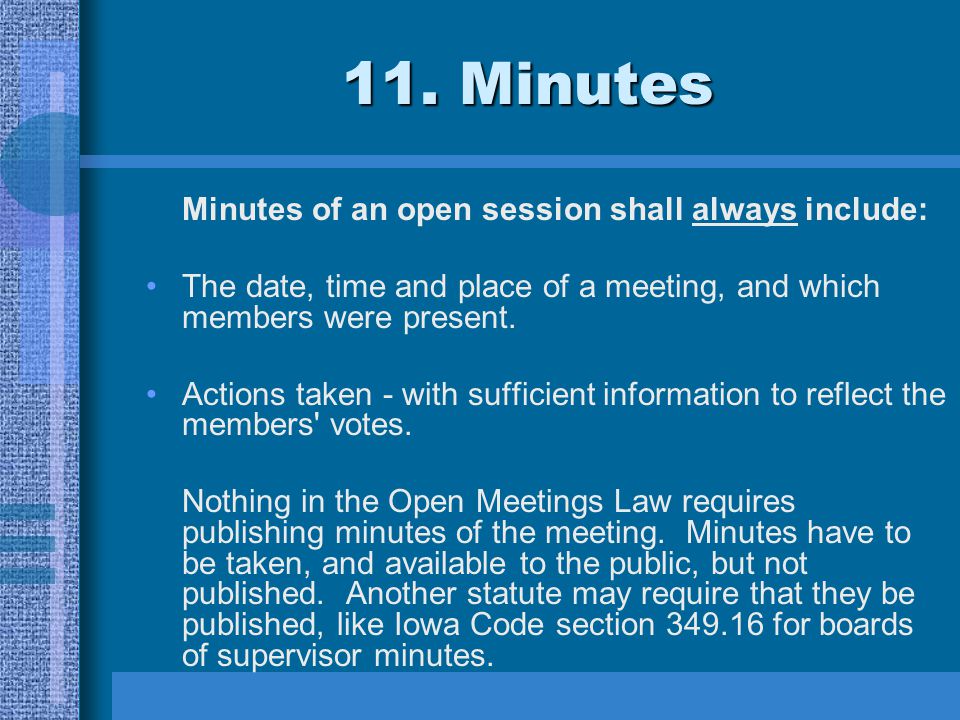 11. Minutes

Minutes of an open session shall always include:

• The date, time and place of a meeting, and which members were present.

• Actions taken - with sufficient information to reflect the members' votes.

Nothing in the Open Meetings Law requires publishing minutes of the meeting. Minutes have to be taken, and available to the public, but not published. Another statute may require that they be published, like Iowa Code section 349.16 for boards of supervisor minutes.